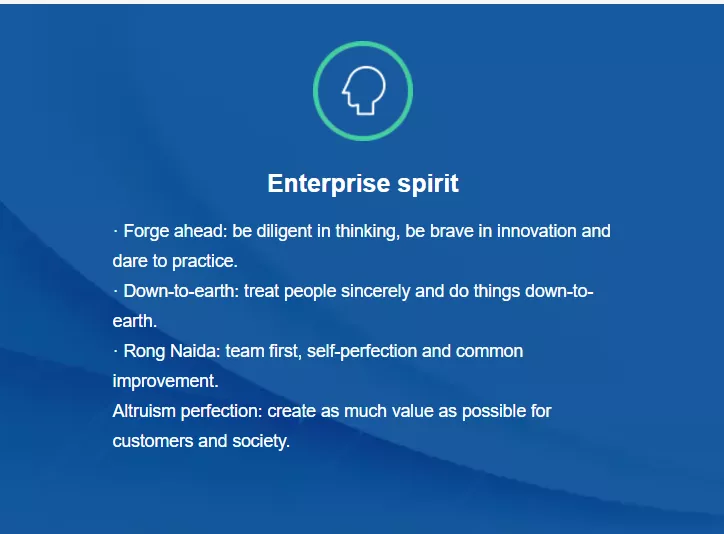 Enterprise spirit

· Forge ahead: be diligent in thinking, be brave in innovation and dare to practice.
· Down-to-earth: treat people sincerely and do things down-to-earth.
· Rong Naida: team first, self-perfection and common improvement.
Altruism perfection: create as much value as possible for customers and society.